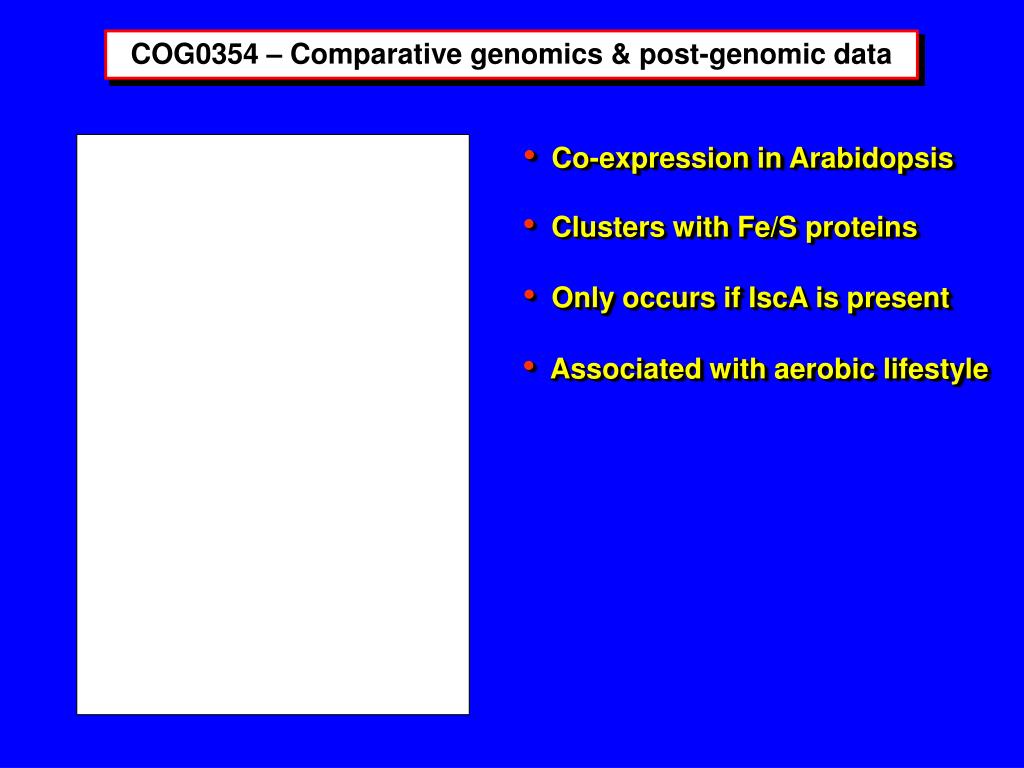 COG0354 – Comparative genomics & post-genomic data

• Co-expression in Arabidopsis

• Clusters with Fe/S proteins

• Only occurs if IscA is present

• Associated with aerobic lifestyle